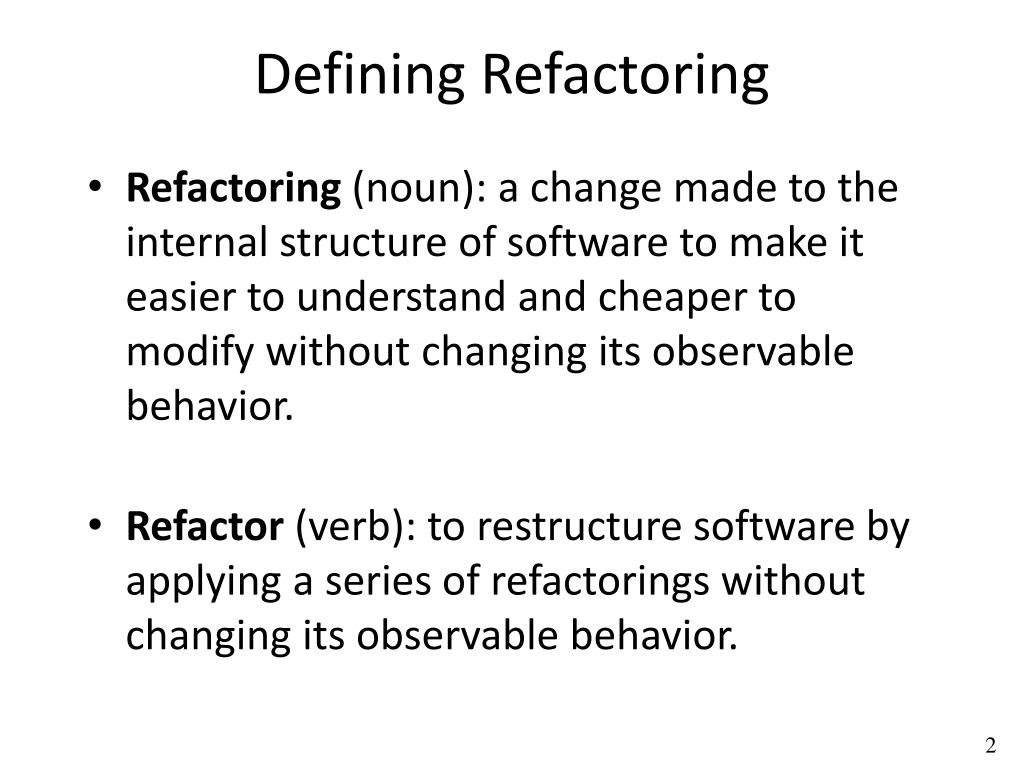 Defining Refactoring

• Refactoring (noun): a change made to the internal structure of software to make it easier to understand and cheaper to modify without changing its observable behavior.

• Refactor (verb): to restructure software by applying a series of refactorings without changing its observable behavior.

2